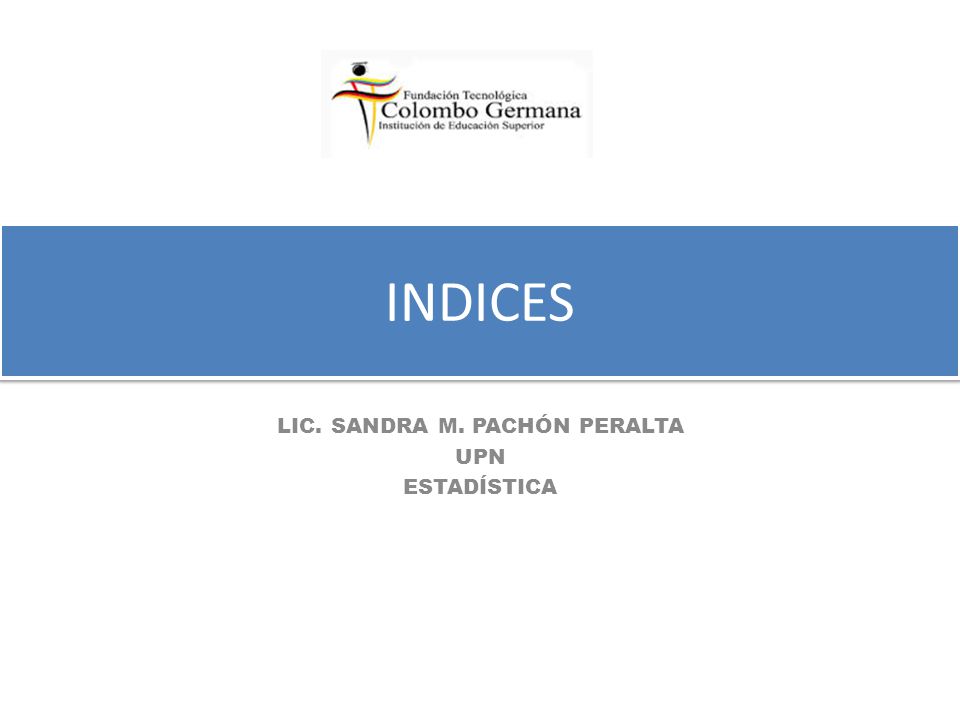 Fundación Tecnológica
Colombo Germana
Institución de Educación Superior

INDICES

LIC. SANDRA M. PACHÓN PERALTA
UPN
ESTADÍSTICA